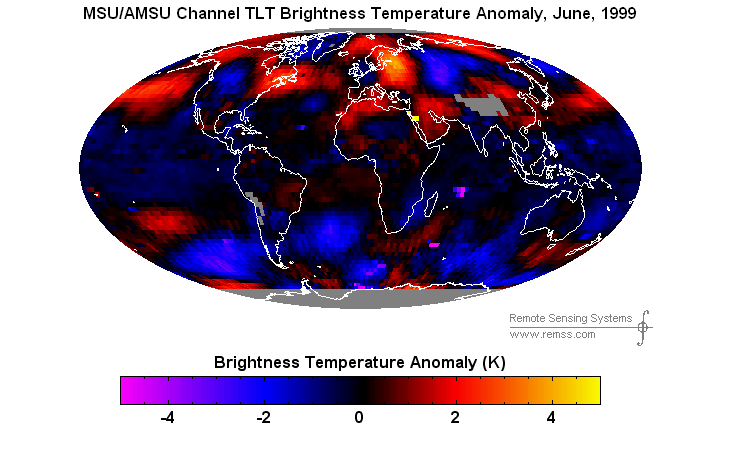 MSU/AMSU Channel TLT Brightness Temperature Anomaly, June, 1999

Remote Sensing Systems
www.remss.com

Brightness Temperature Anomaly (K)

-4 -2 0 2 4